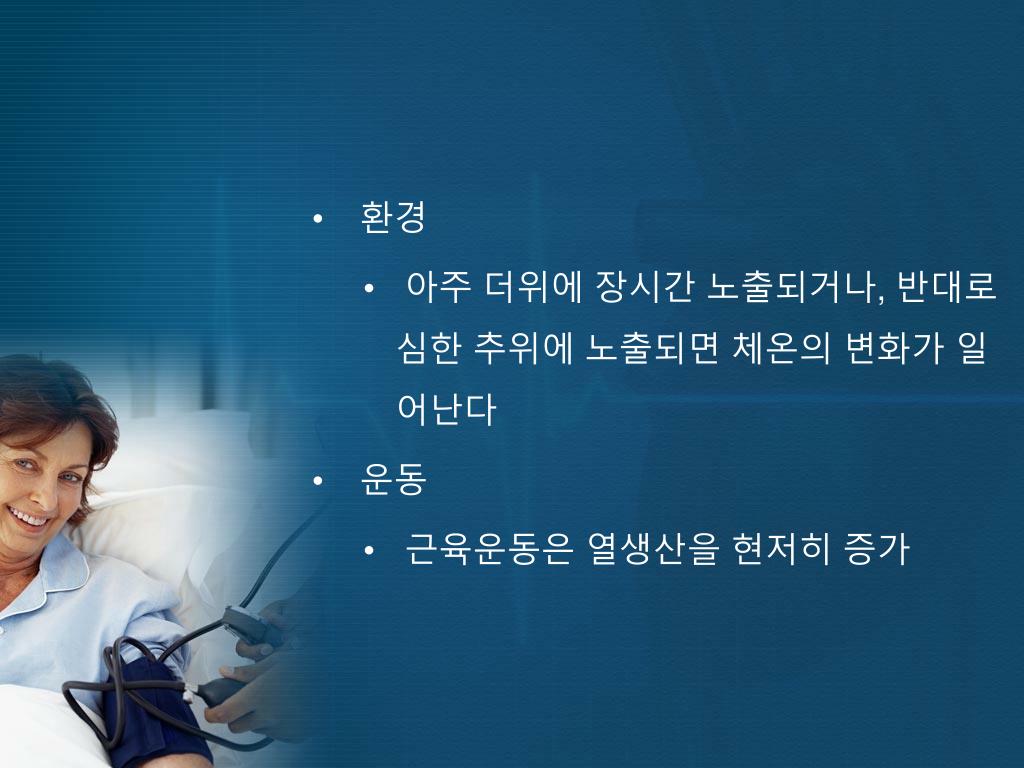 • 환경

• 아주 더위에 장시간 노출되거나, 반대로 심한 추위에 노출되면 체온의 변화가 일어난다

• 운동

• 근육운동은 열생산을 현저히 증가